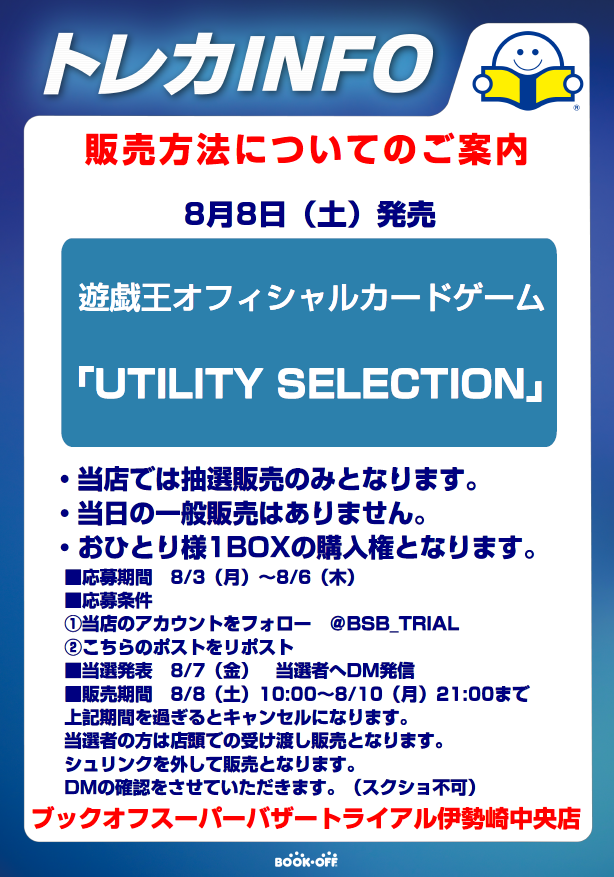 トレカINFO

販売方法についてのご案内

8月8日（土）発売

遊戯王オフィシャルカードゲーム

「UTILITY SELECTION」

・当店では抽選販売のみとなります。
・当日の一般販売はありません。
・おひとり様1BOXの購入権となります。

■応募期間　8/3（月）～8/6（木）
■応募条件
①当店のアカウントをフォロー　@BSB_TRIAL
②こちらのポストをリポスト
■当選発表　8/7（金）　当選者へDM発信
■販売期間　8/8（土）10:00～8/10（月）21:00まで
上記期間を過ぎるとキャンセルになります。
当選者の方は店頭での受け渡し販売となります。
シュリンクを外して販売となります。
DMの確認をさせていただきます。（スクショ不可）

ブックオフスーパーバザートライアル伊勢崎中央店

BOOK・OFF